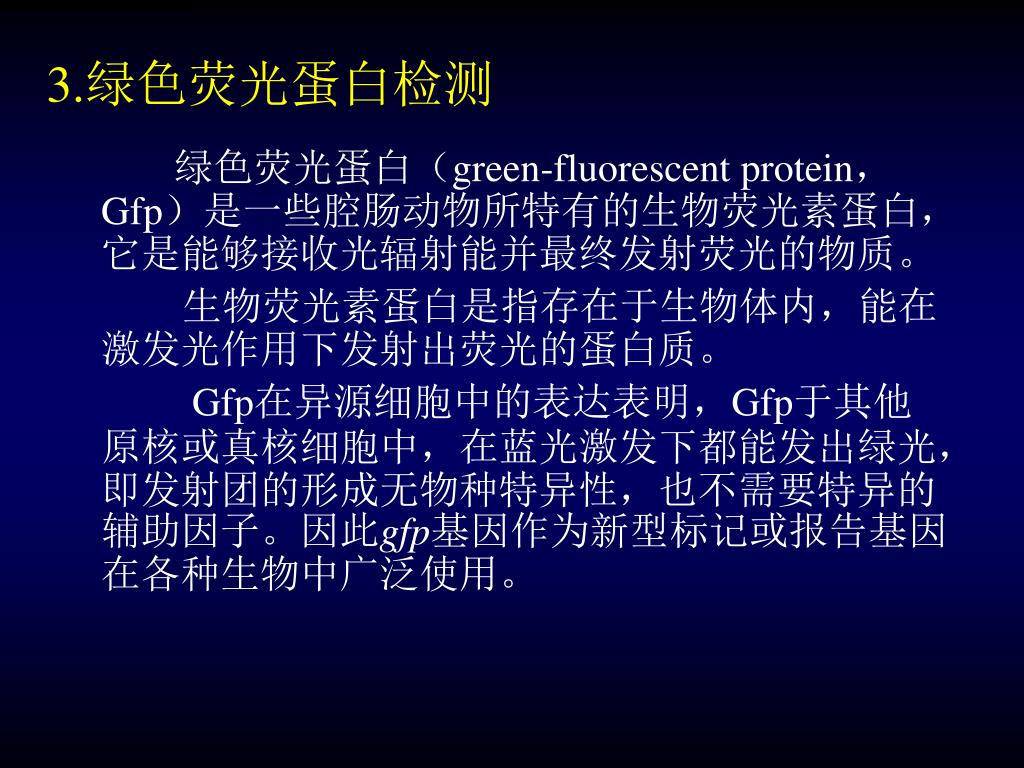 3.绿色荧光蛋白检测

绿色荧光蛋白（green-fluorescent protein，Gfp）是一些腔肠动物所特有的生物荧光素蛋白，它是能够接收光辐射能并最终发射荧光的物质。

生物荧光素蛋白是指存在于生物体内，能在激发光作用下发射出荧光的蛋白质。

Gfp在异源细胞中的表达表明，Gfp于其他原核或真核细胞中，在蓝光激发下都能发出绿光，即发射团的形成无物种特异性，也不需要特异的辅助因子。因此gfp基因作为新型标记或报告基因在各种生物中广泛使用。